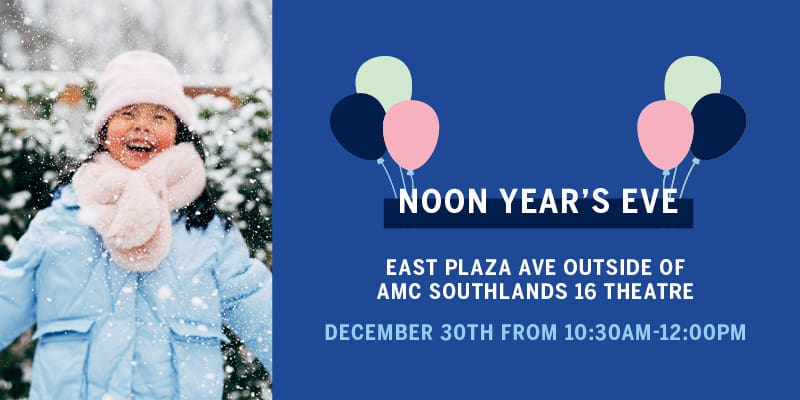 NOON YEAR'S EVE

EAST PLAZA AVE OUTSIDE OF AMC SOUTHLANDS 16 THEATRE

DECEMBER 30TH FROM 10:30AM-12:00PM